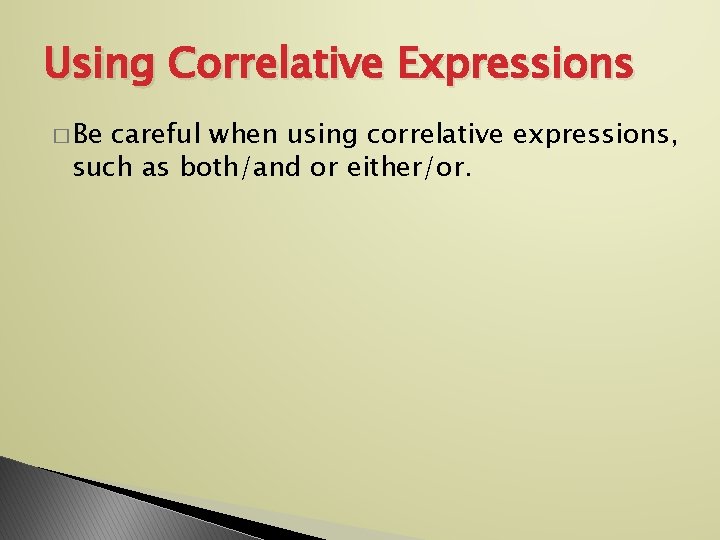 Using Correlative Expressions

□ Be careful when using correlative expressions, such as both/and or either/or.